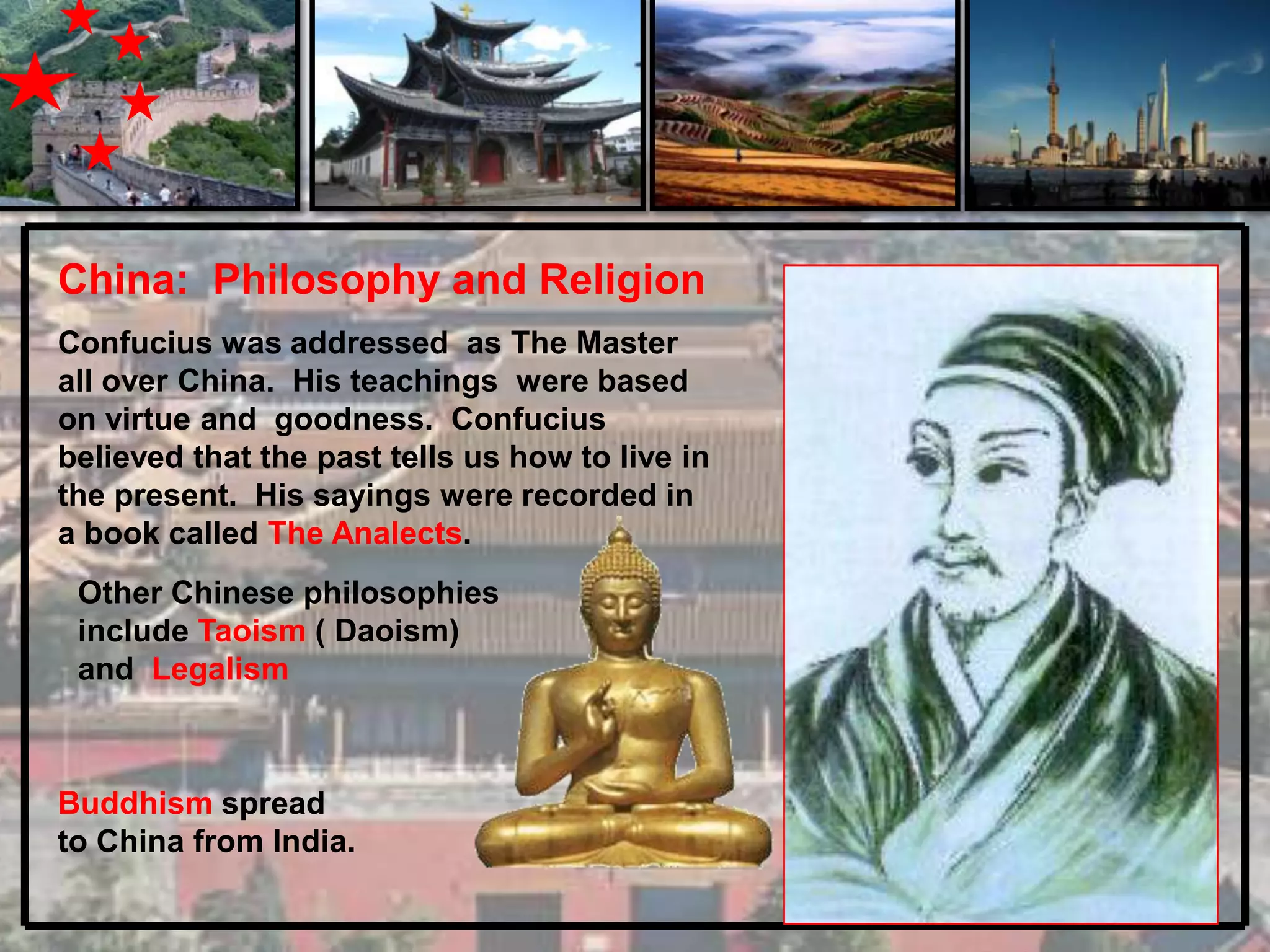 China: Philosophy and Religion

Confucius was addressed as The Master all over China. His teachings were based on virtue and goodness. Confucius believed that the past tells us how to live in the present. His sayings were recorded in a book called The Analects.

Other Chinese philosophies include Taoism ( Daoism) and Legalism

Buddhism spread to China from India.